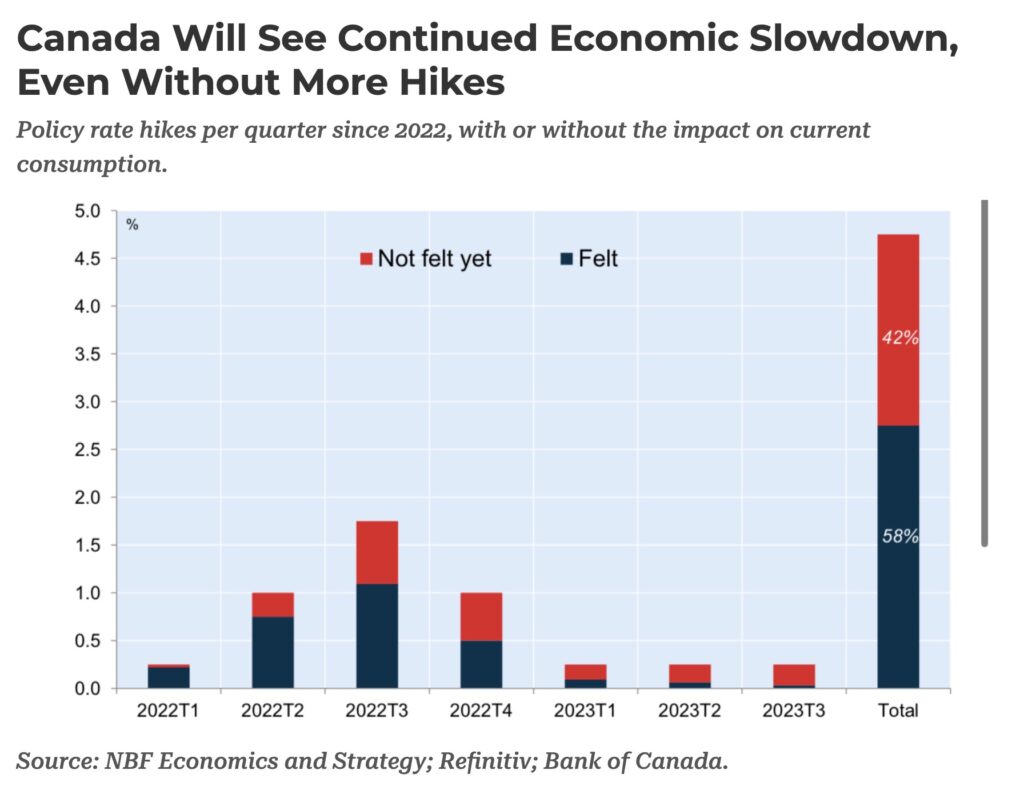 Canada Will See Continued Economic Slowdown, Even Without More Hikes

Policy rate hikes per quarter since 2022, with or without the impact on current consumption.

%

Not felt yet

Felt

5.0
4.5
4.0
3.5
3.0
2.5
2.0
1.5
1.0
0.5
0.0

42%

58%

2022T1
2022T2
2022T3
2022T4
2023T1
2023T2
2023T3
Total

Source: NBF Economics and Strategy; Refinitiv; Bank of Canada.